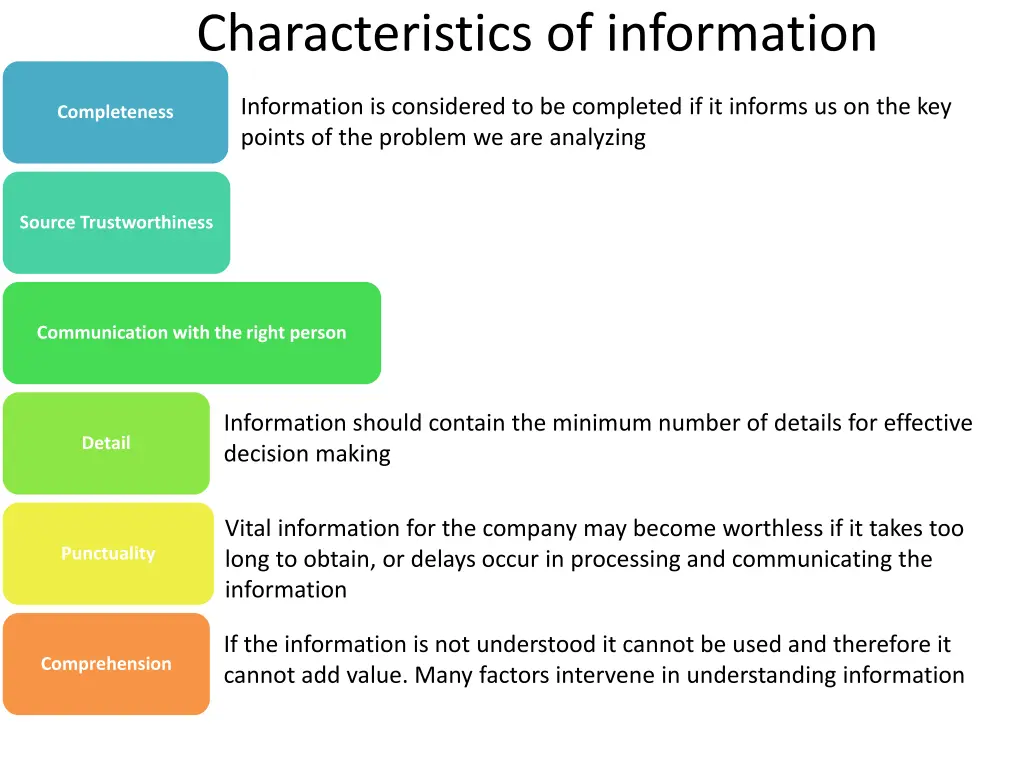 Characteristics of information

Completeness

Information is considered to be completed if it informs us on the key points of the problem we are analyzing

Source Trustworthiness

Communication with the right person

Detail

Information should contain the minimum number of details for effective decision making

Punctuality

Vital information for the company may become worthless if it takes too long to obtain, or delays occur in processing and communicating the information

Comprehension

If the information is not understood it cannot be used and therefore it cannot add value. Many factors intervene in understanding information